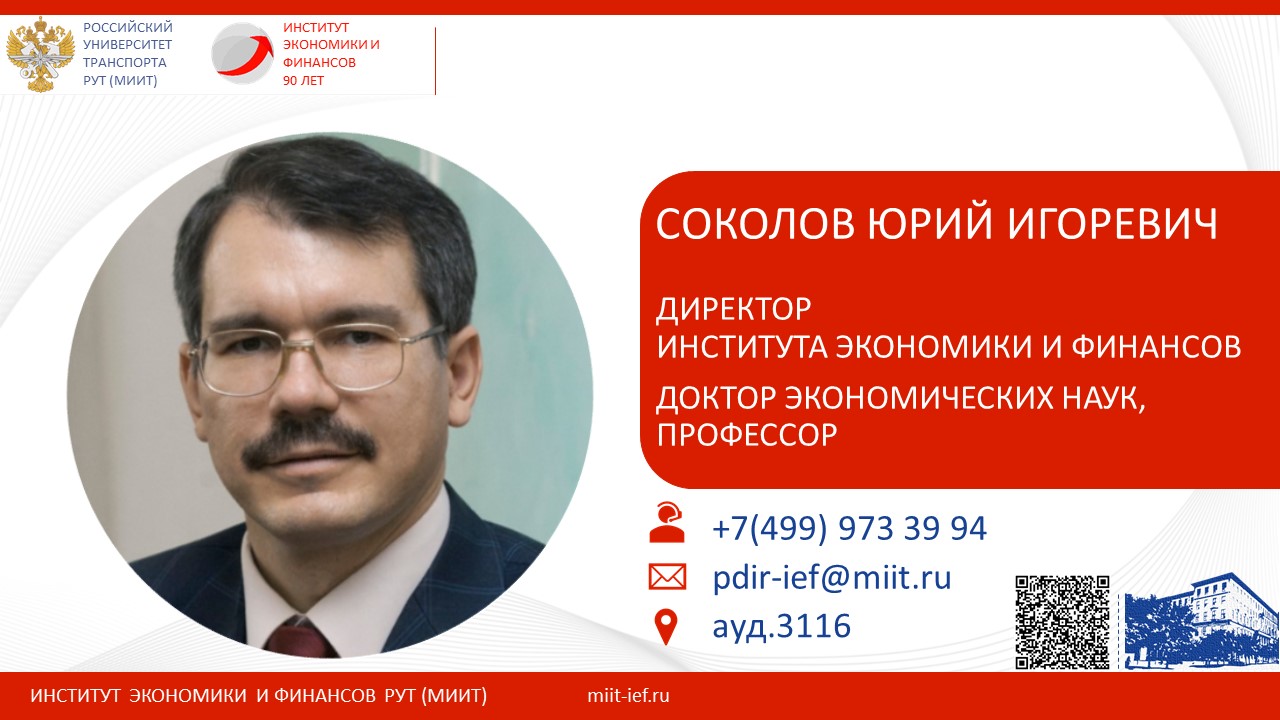 РОССИЙСКИЙ УНИВЕРСИТЕТ ТРАНСПОРТА РУТ (МИИТ)

ИНСТИТУТ ЭКОНОМИКИ И ФИНАНСОВ 90 ЛЕТ

СОКОЛОВ ЮРИЙ ИГОРЕВИЧ

ДИРЕКТОР
ИНСТИТУТА ЭКОНОМИКИ И ФИНАНСОВ

ДОКТОР ЭКОНОМИЧЕСКИХ НАУК, ПРОФЕССОР

+7(499) 973 39 94

pdir-ief@miit.ru

ауд.3116

ИНСТИТУТ ЭКОНОМИКИ И ФИНАНСОВ РУТ (МИИТ)

miit-ief.ru